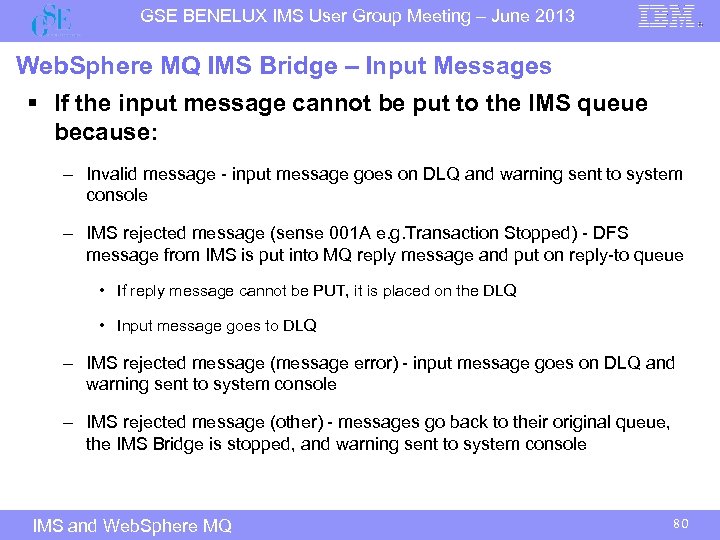 GSE

GSE BENELUX IMS User Group Meeting – June 2013

IBM

WebSphere MQ IMS Bridge – Input Messages

▪ If the input message cannot be put to the IMS queue because:

– Invalid message - input message goes on DLQ and warning sent to system console

– IMS rejected message (sense 001A e.g.Transaction Stopped) - DFS message from IMS is put into MQ reply message and put on reply-to queue

• If reply message cannot be PUT, it is placed on the DLQ

• Input message goes to DLQ

– IMS rejected message (message error) - input message goes on DLQ and warning sent to system console

– IMS rejected message (other) - messages go back to their original queue, the IMS Bridge is stopped, and warning sent to system console

IMS and WebSphere MQ

80